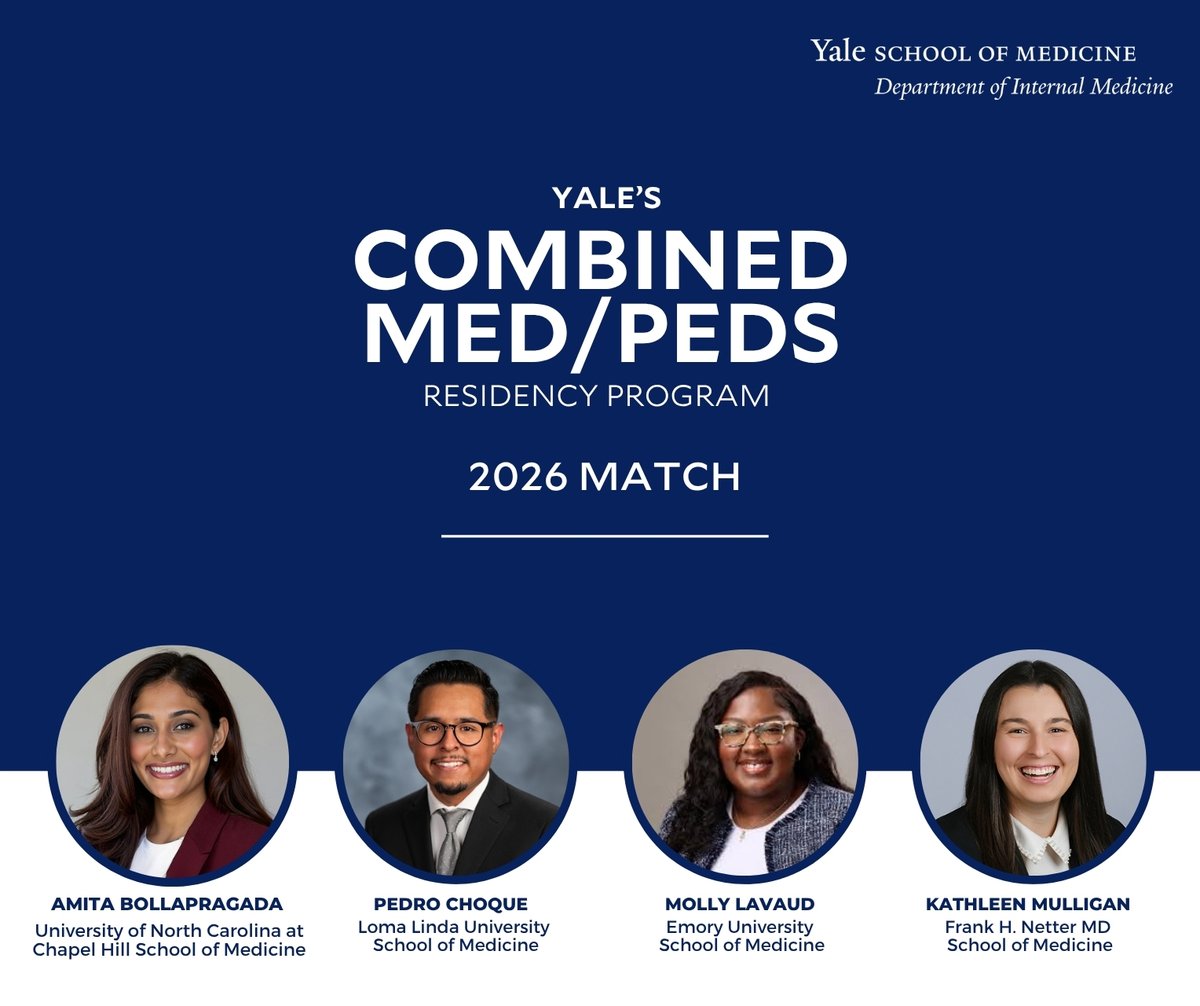 Yale SCHOOL OF MEDICINE
Department of Internal Medicine

YALE'S
COMBINED
MED/PEDS
RESIDENCY PROGRAM

2026 MATCH

AMITA BOLLAPRAGADA
University of North Carolina at Chapel Hill School of Medicine

PEDRO CHOQUE
Loma Linda University School of Medicine

MOLLY LAVAUD
Emory University School of Medicine

KATHLEEN MULLIGAN
Frank H. Netter MD School of Medicine